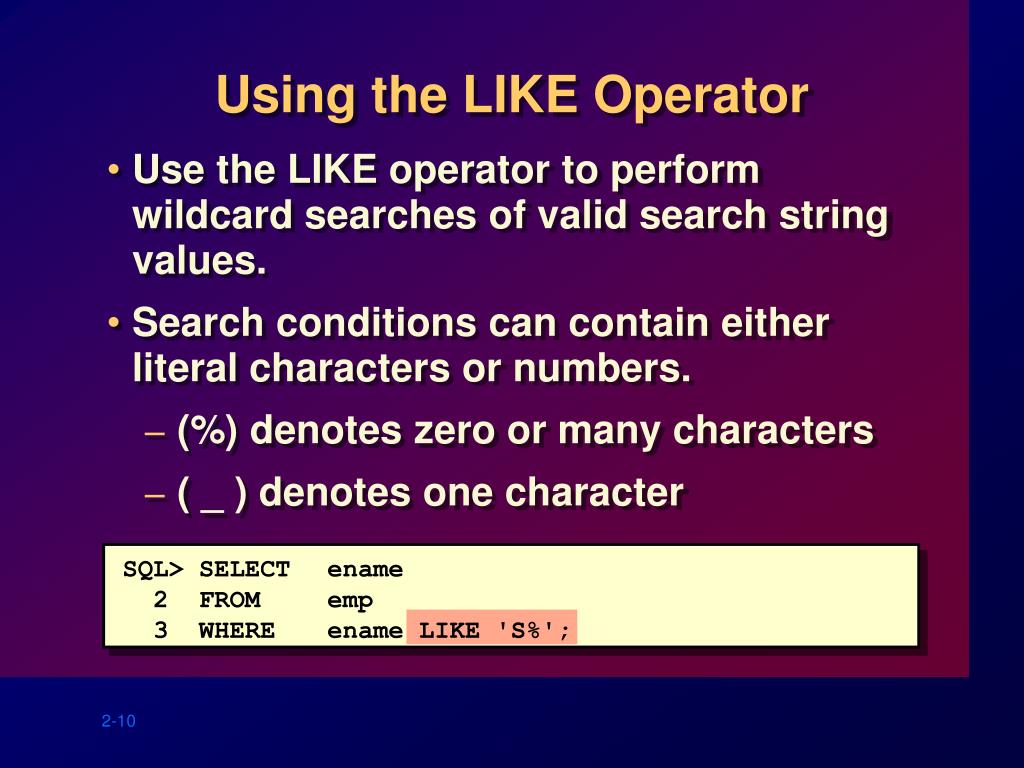 Using the LIKE Operator

• Use the LIKE operator to perform wildcard searches of valid search string values.

• Search conditions can contain either literal characters or numbers.

– (%) denotes zero or many characters

– ( _ ) denotes one character

SQL> SELECT ename
  2 FROM emp
  3 WHERE ename LIKE 'S%';

2-10